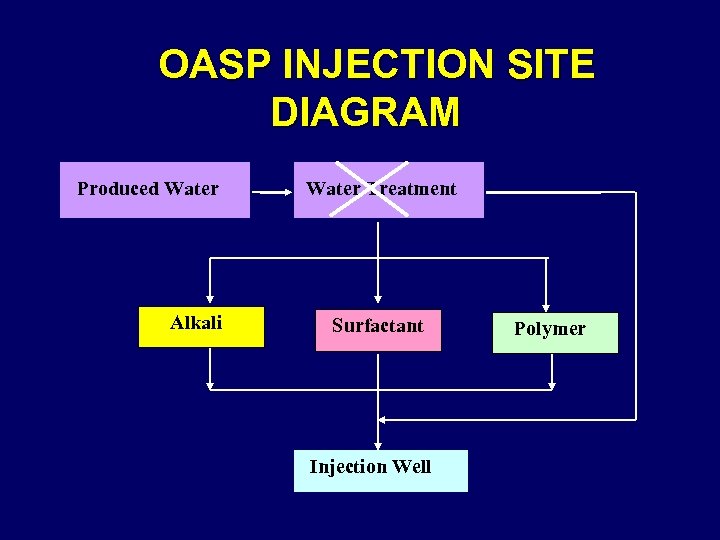 OASP INJECTION SITE DIAGRAM

Produced Water

Water Treatment

Alkali

Surfactant

Polymer

Injection Well